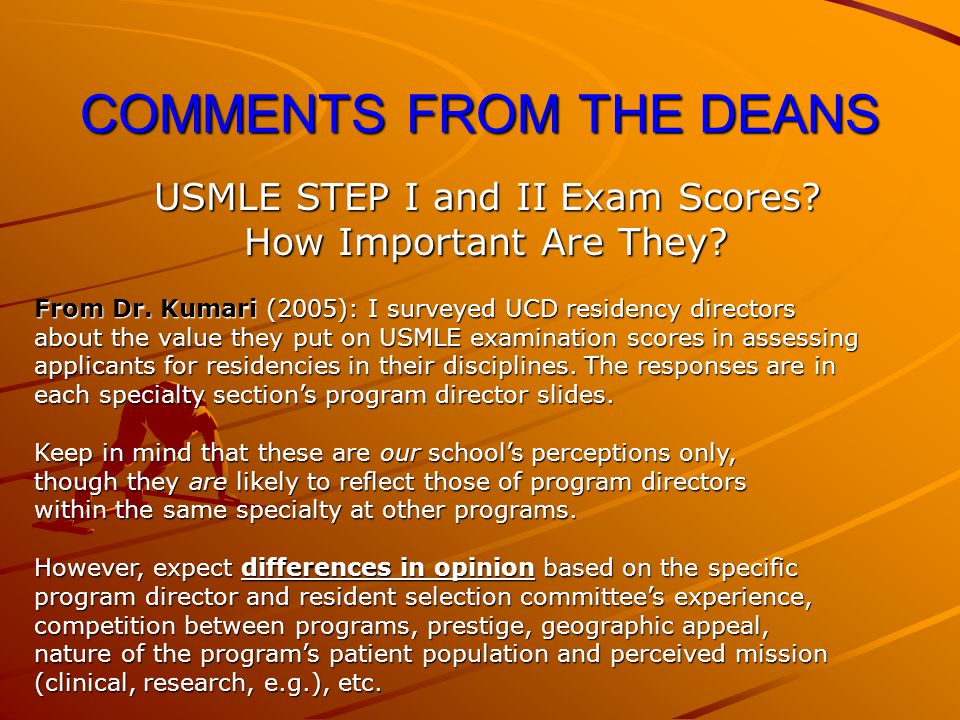 COMMENTS FROM THE DEANS

USMLE STEP I and II Exam Scores? How Important Are They?

From Dr. Kumari (2005): I surveyed UCD residency directors about the value they put on USMLE examination scores in assessing applicants for residencies in their disciplines. The responses are in each specialty section's program director slides.

Keep in mind that these are our school's perceptions only, though they are likely to reflect those of program directors within the same specialty at other programs.

However, expect differences in opinion based on the specific program director and resident selection committee's experience, competition between programs, prestige, geographic appeal, nature of the program's patient population and perceived mission (clinical, research, e.g.), etc.